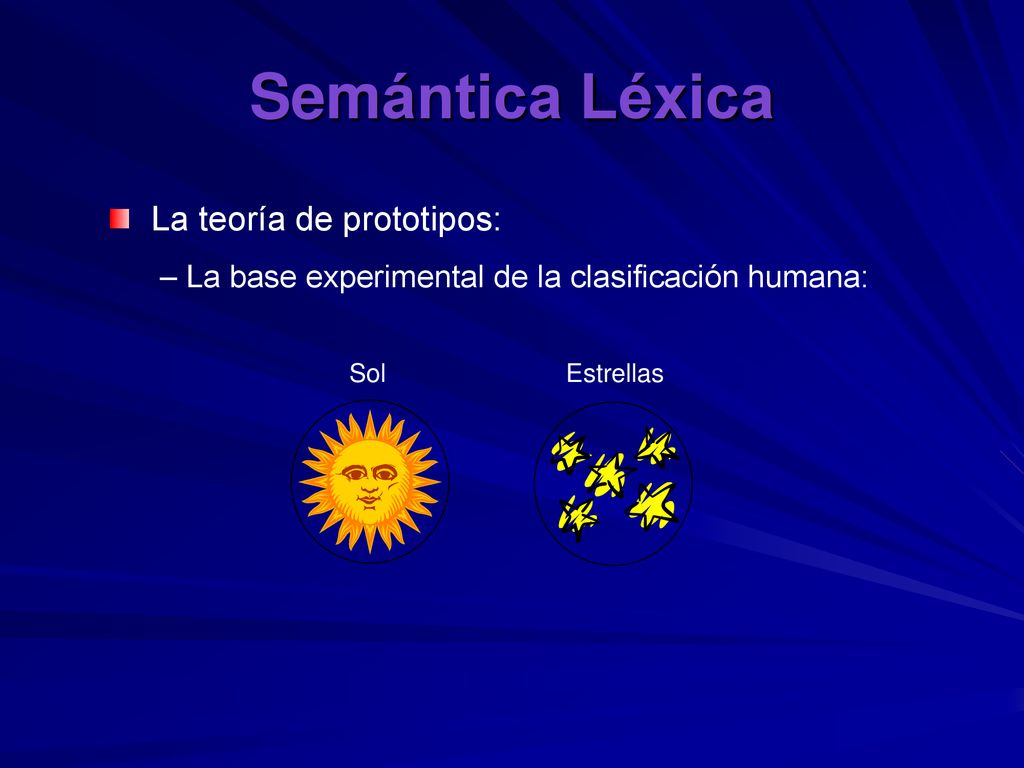 Semántica Léxica

La teoría de prototipos:

– La base experimental de la clasificación humana:

Sol

Estrellas